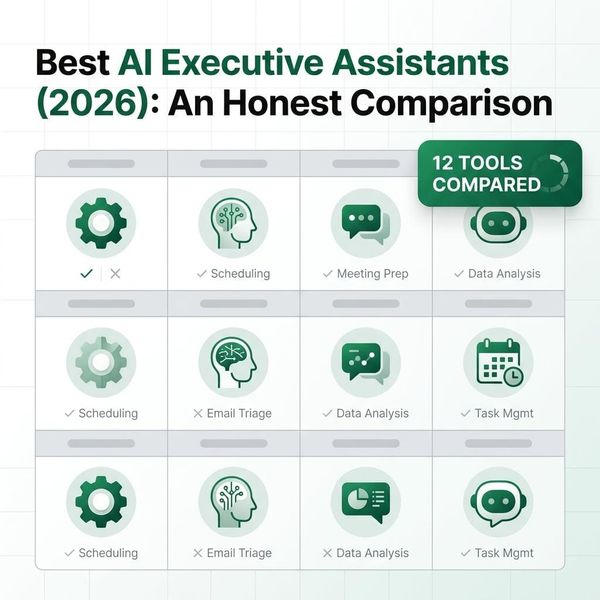 Best AI Executive Assistants (2026): An Honest Comparison

12 TOOLS COMPARED

✓ | ✕

✓ Scheduling

✓ Meeting Prep

✓ Data Analysis

✓ Scheduling

✕ Email Triage

✓ Data Analysis

✓ Task Mgmt

✓ Scheduling

✕ Email Triage

✕ Data Analysis

✓ Task Mgmt